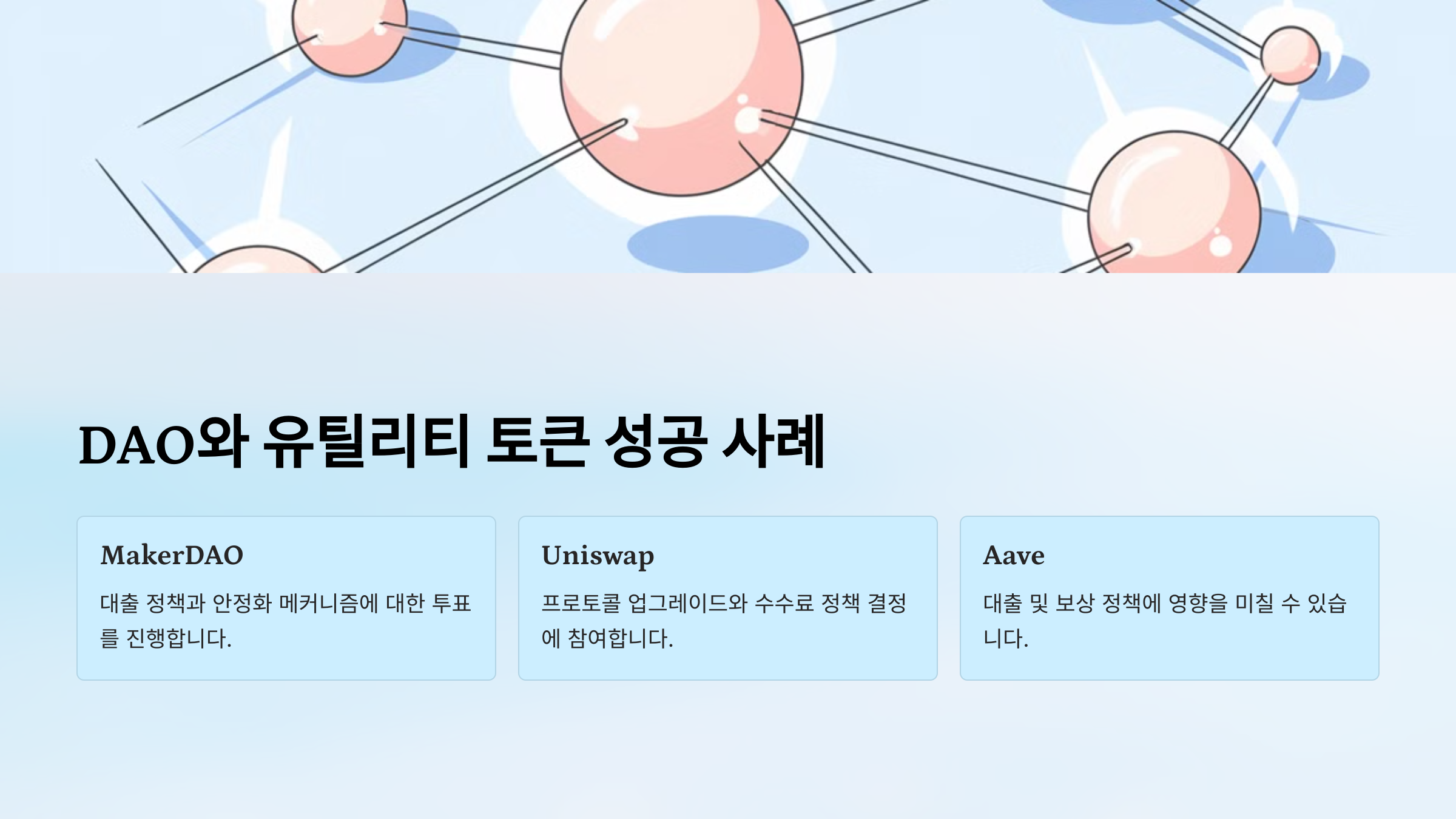 DAO와 유틸리티 토큰 성공 사례

MakerDAO

대출 정책과 안정화 메커니즘에 대한 투표를 진행합니다.

Uniswap

프로토콜 업그레이드와 수수료 정책 결정에 참여합니다.

Aave

대출 및 보상 정책에 영향을 미칠 수 있습니다.